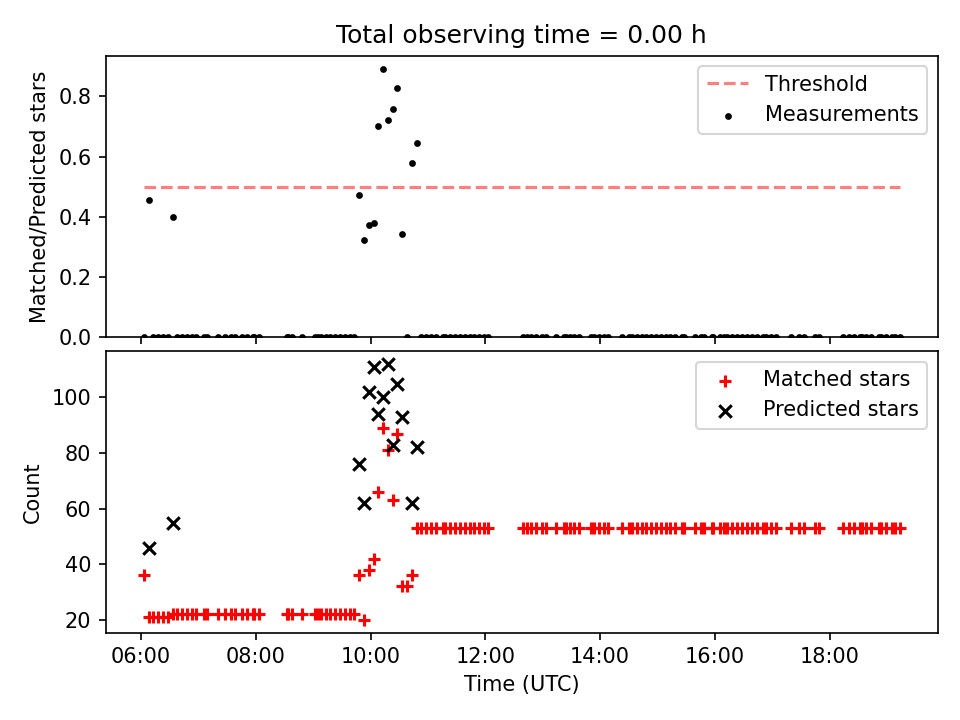 Total observing time = 0.00 h

Matched/Predicted stars

0.8
0.6
0.4
0.2
0.0

Threshold
Measurements

Count

100
80
60
40
20

Matched stars
Predicted stars

06:00
08:00
10:00
12:00
14:00
16:00
18:00

Time (UTC)